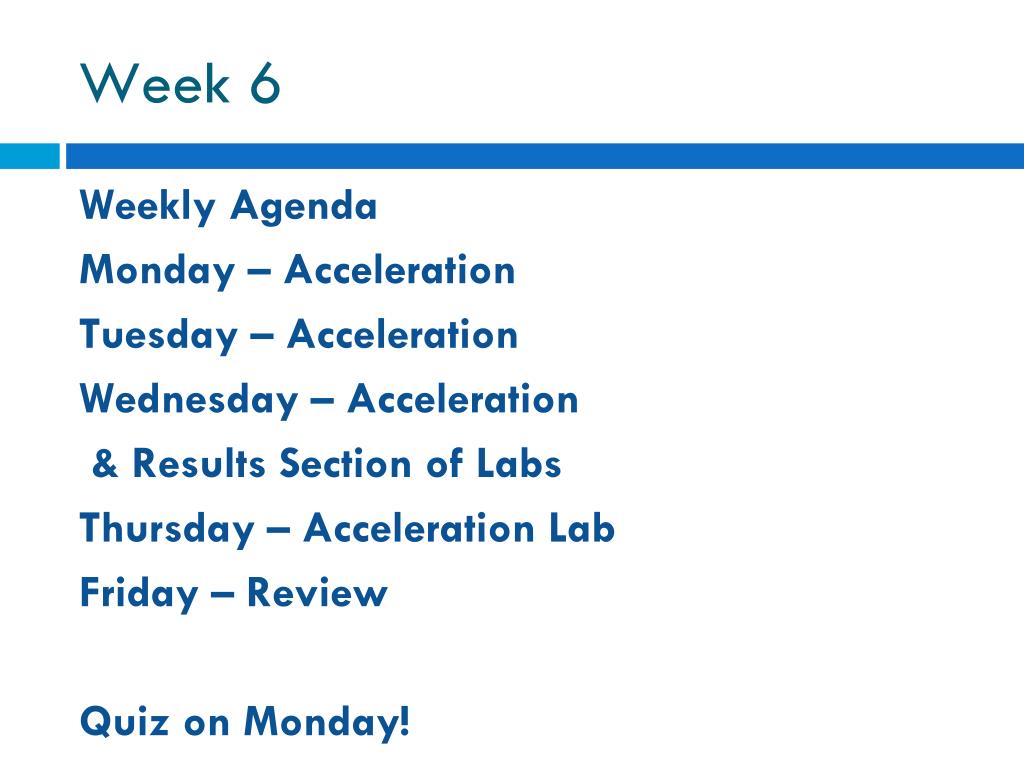 Week 6

Weekly Agenda
Monday – Acceleration
Tuesday – Acceleration
Wednesday – Acceleration
& Results Section of Labs
Thursday – Acceleration Lab
Friday – Review

Quiz on Monday!